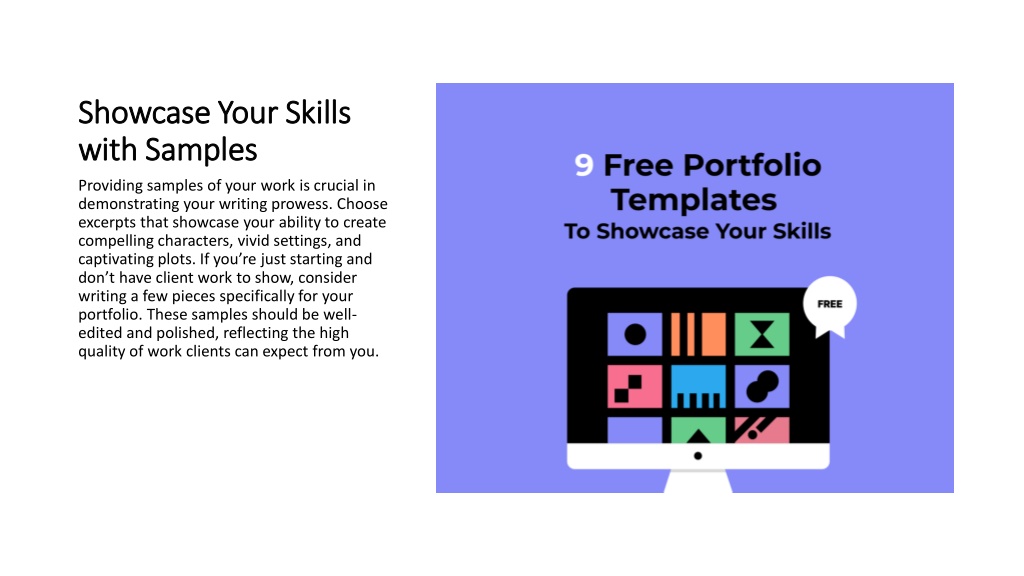 Showcase Your Skills with Samples

Providing samples of your work is crucial in demonstrating your writing prowess. Choose excerpts that showcase your ability to create compelling characters, vivid settings, and captivating plots. If you're just starting and don't have client work to show, consider writing a few pieces specifically for your portfolio. These samples should be well-edited and polished, reflecting the high quality of work clients can expect from you.

9 Free Portfolio Templates
To Showcase Your Skills

FREE